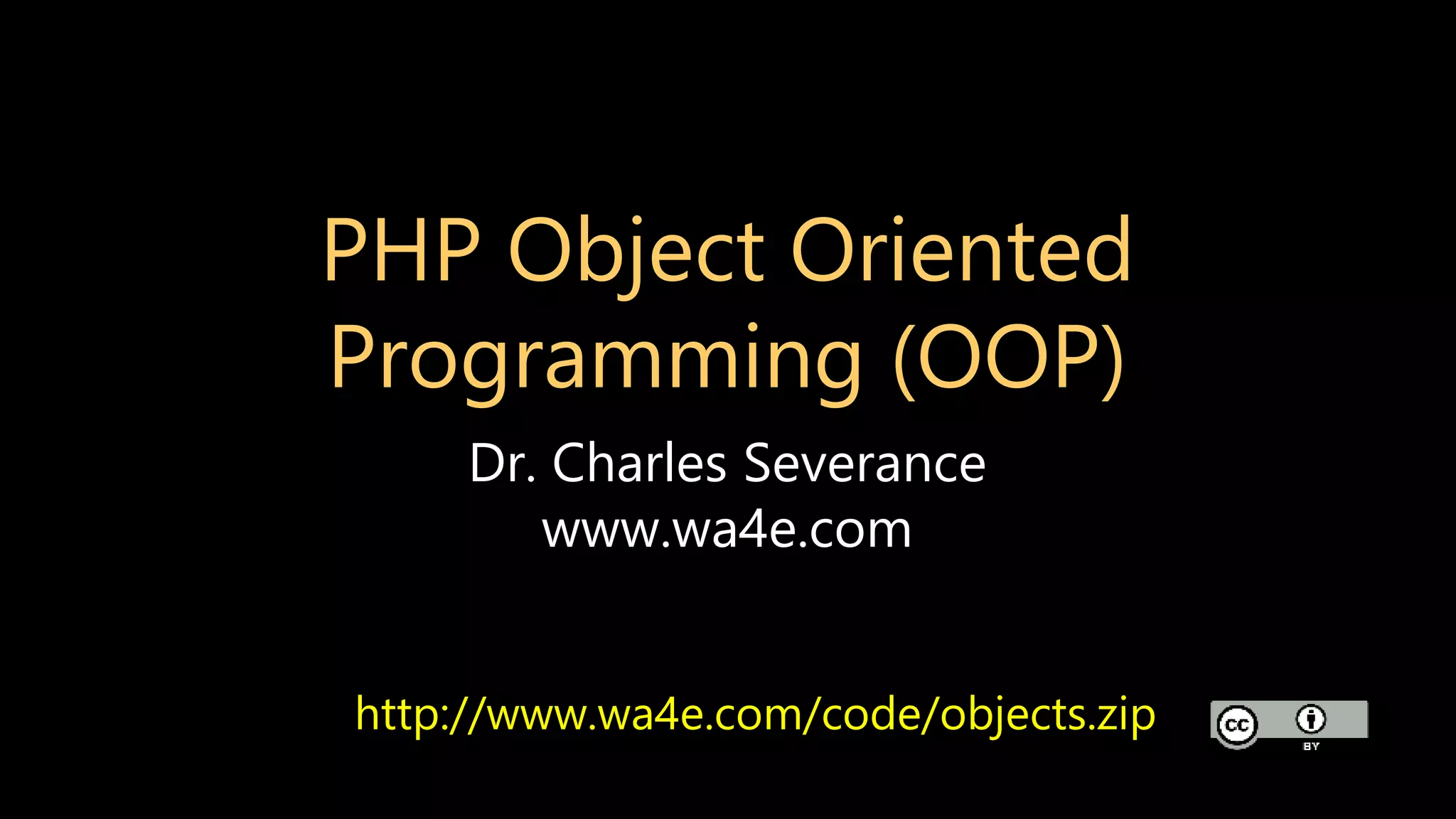 PHP Object Oriented Programming (OOP)

Dr. Charles Severance
www.wa4e.com

http://www.wa4e.com/code/objects.zip

cc BY